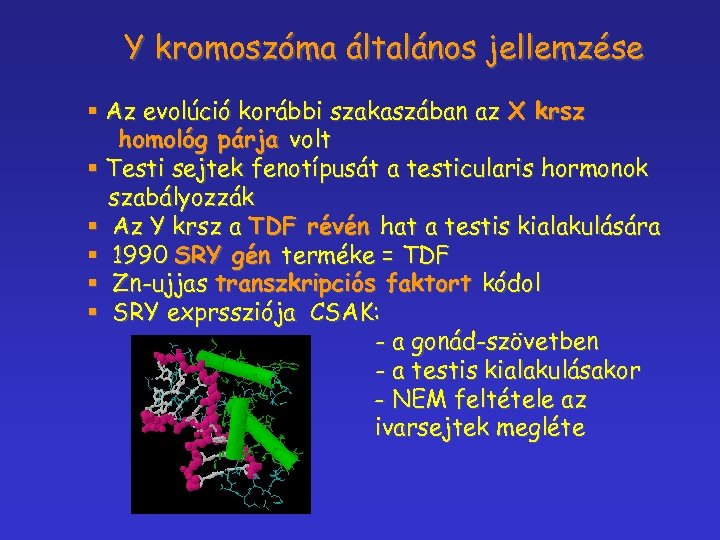 Y kromoszóma általános jellemzése

▪ Az evolúció korábbi szakaszában az X krsz homológ párja volt
▪ Testi sejtek fenotípusát a testicularis hormonok szabályozzák
▪ Az Y krsz a TDF révén hat a testis kialakulására
▪ 1990 SRY gén terméke = TDF
▪ Zn-ujjas transzkripciós faktort kódol
▪ SRY exprssziója CSAK:

- a gonád-szövetben
- a testis kialakulásakor
- NEM feltétele az ivarsejtek megléte